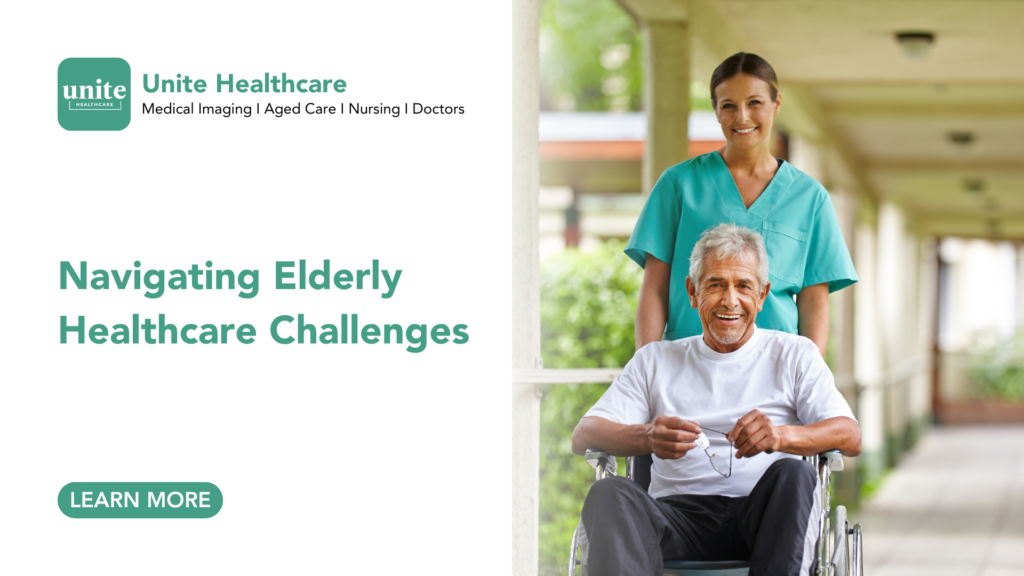 unite
HEALTHCARE

Unite Healthcare
Medical Imaging I Aged Care I Nursing I Doctors

Navigating Elderly Healthcare Challenges

LEARN MORE